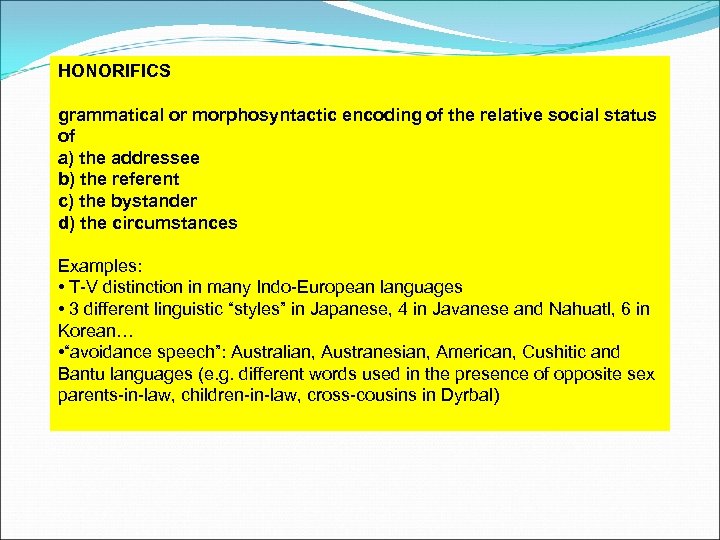 HONORIFICS

grammatical or morphosyntactic encoding of the relative social status of
a) the addressee
b) the referent
c) the bystander
d) the circumstances

Examples:
• T-V distinction in many Indo-European languages
• 3 different linguistic “styles” in Japanese, 4 in Javanese and Nahuatl, 6 in Korean…
•“avoidance speech”: Australian, Austranesian, American, Cushitic and Bantu languages (e.g. different words used in the presence of opposite sex parents-in-law, children-in-law, cross-cousins in Dyrbal)